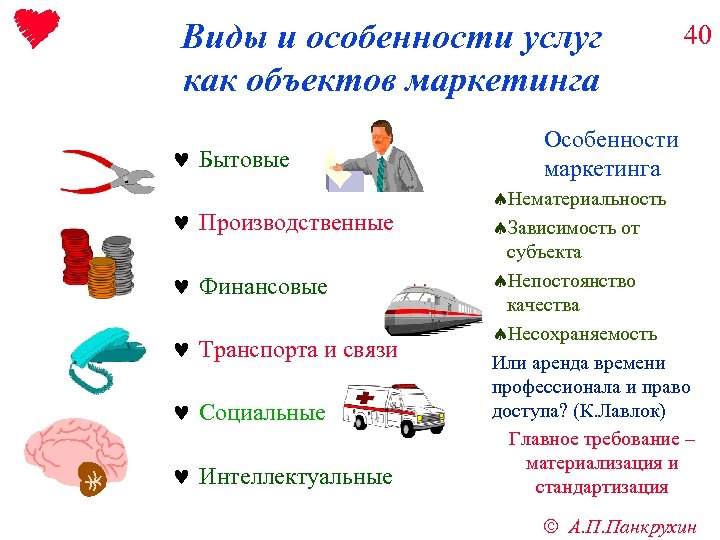 Виды и особенности услуг как объектов маркетинга

40

♥ Бытовые

♥ Производственные

♥ Финансовые

♥ Транспорта и связи

♥ Социальные

♥ Интеллектуальные

Особенности маркетинга

♠Нематериальность

♠Зависимость от субъекта

♠Непостоянство качества

♠Несохраняемость

Или аренда времени профессионала и право доступа? (К.Лавлок)

Главное требование – материализация и стандартизация

© А.П.Панкрухин